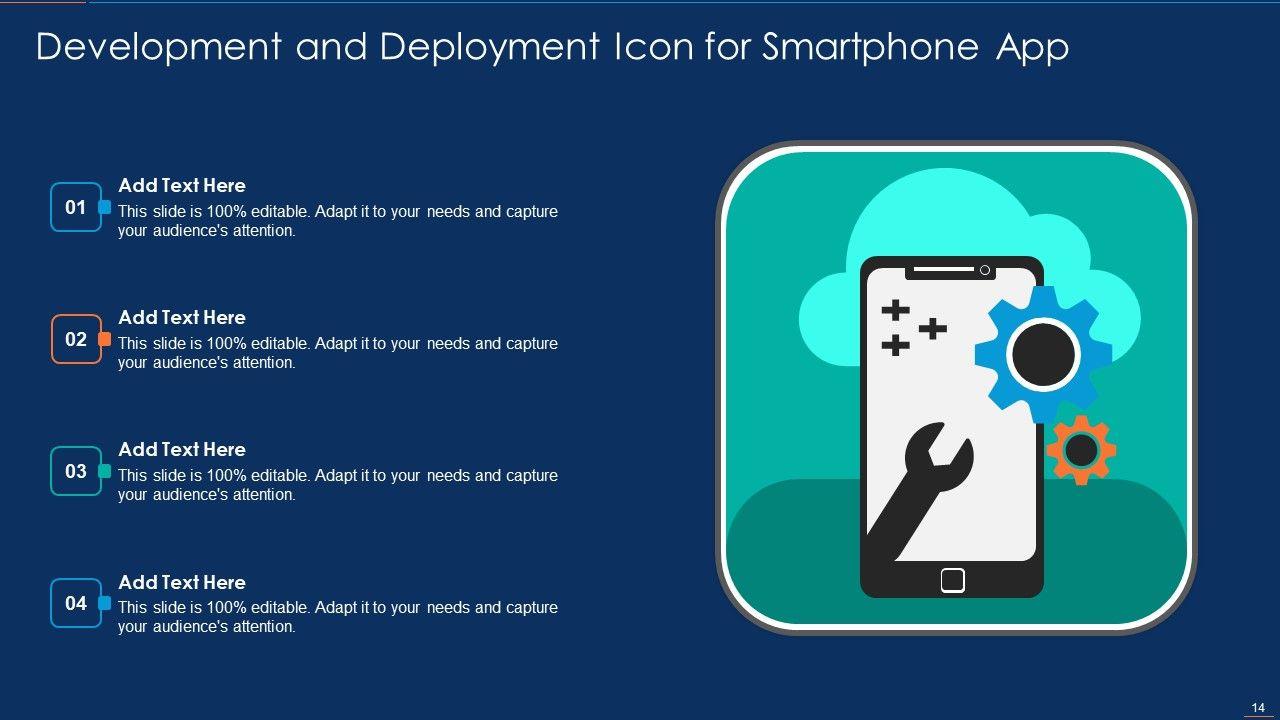 Development and Deployment Icon for Smartphone App

01
Add Text Here
This slide is 100% editable. Adapt it to your needs and capture your audience's attention.

02
Add Text Here
This slide is 100% editable. Adapt it to your needs and capture your audience's attention.

03
Add Text Here
This slide is 100% editable. Adapt it to your needs and capture your audience's attention.

04
Add Text Here
This slide is 100% editable. Adapt it to your needs and capture your audience's attention.

14